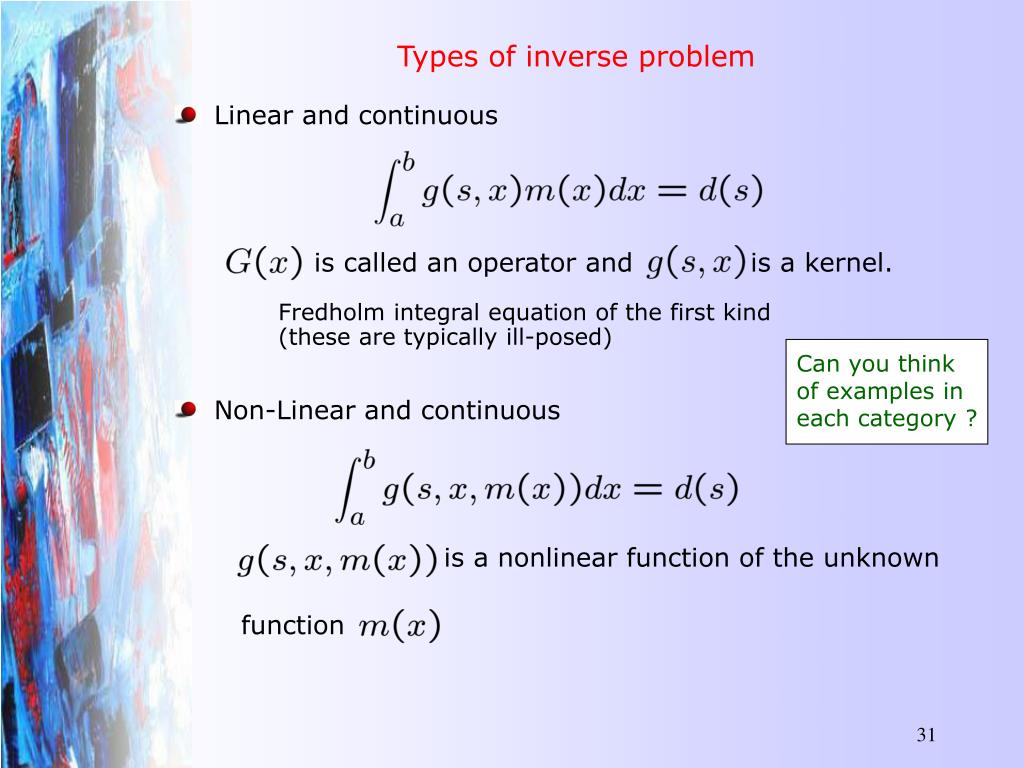 Types of inverse problem

Linear and continuous

$\int_a^b g(s,x)m(x)dx = d(s)$

$G(x)$ is called an operator and $g(s,x)$ is a kernel.

Fredholm integral equation of the first kind (these are typically ill-posed)

Can you think of examples in each category ?

Non-Linear and continuous

$\int_a^b g(s,x,m(x))dx = d(s)$

$g(s,x,m(x))$ is a nonlinear function of the unknown

function $m(x)$

31